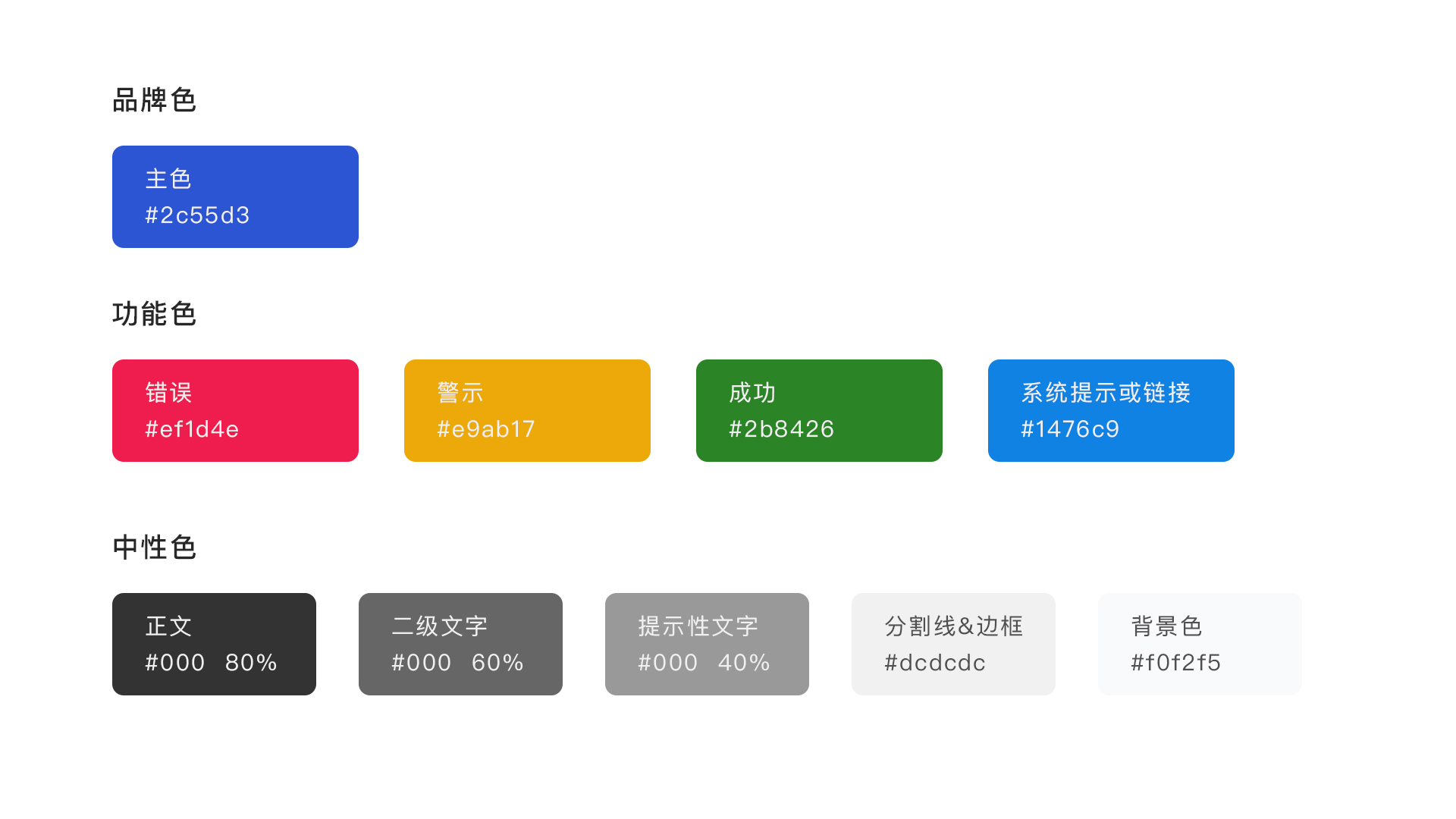 品牌色

主色
#2c55d3

功能色

错误
#ef1d4e

警示
#e9ab17

成功
#2b8426

系统提示或链接
#1476c9

中性色

正文
#000 80%

二级文字
#000 60%

提示性文字
#000 40%

分割线&边框
#dcdcdc

背景色
#f0f2f5